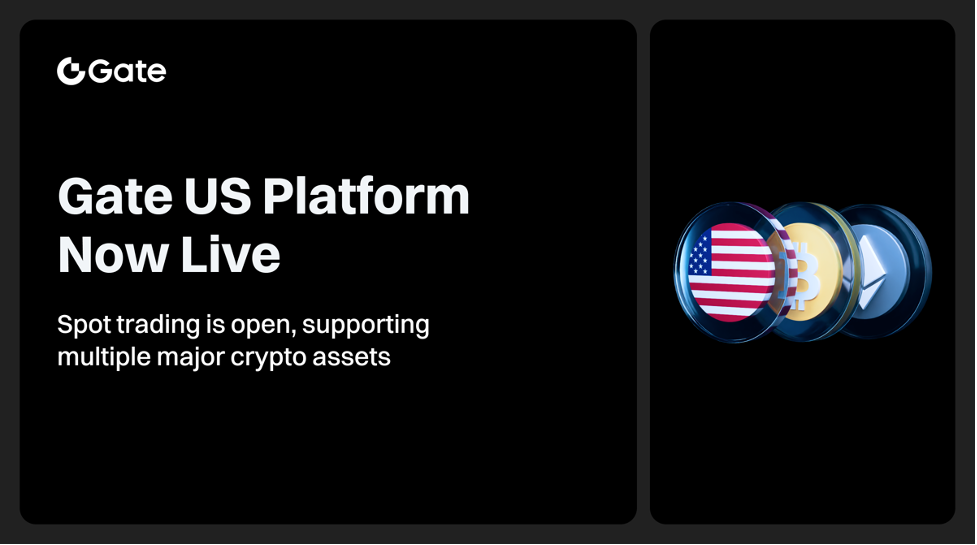 Gate

Gate US Platform Now Live

Spot trading is open, supporting multiple major crypto assets